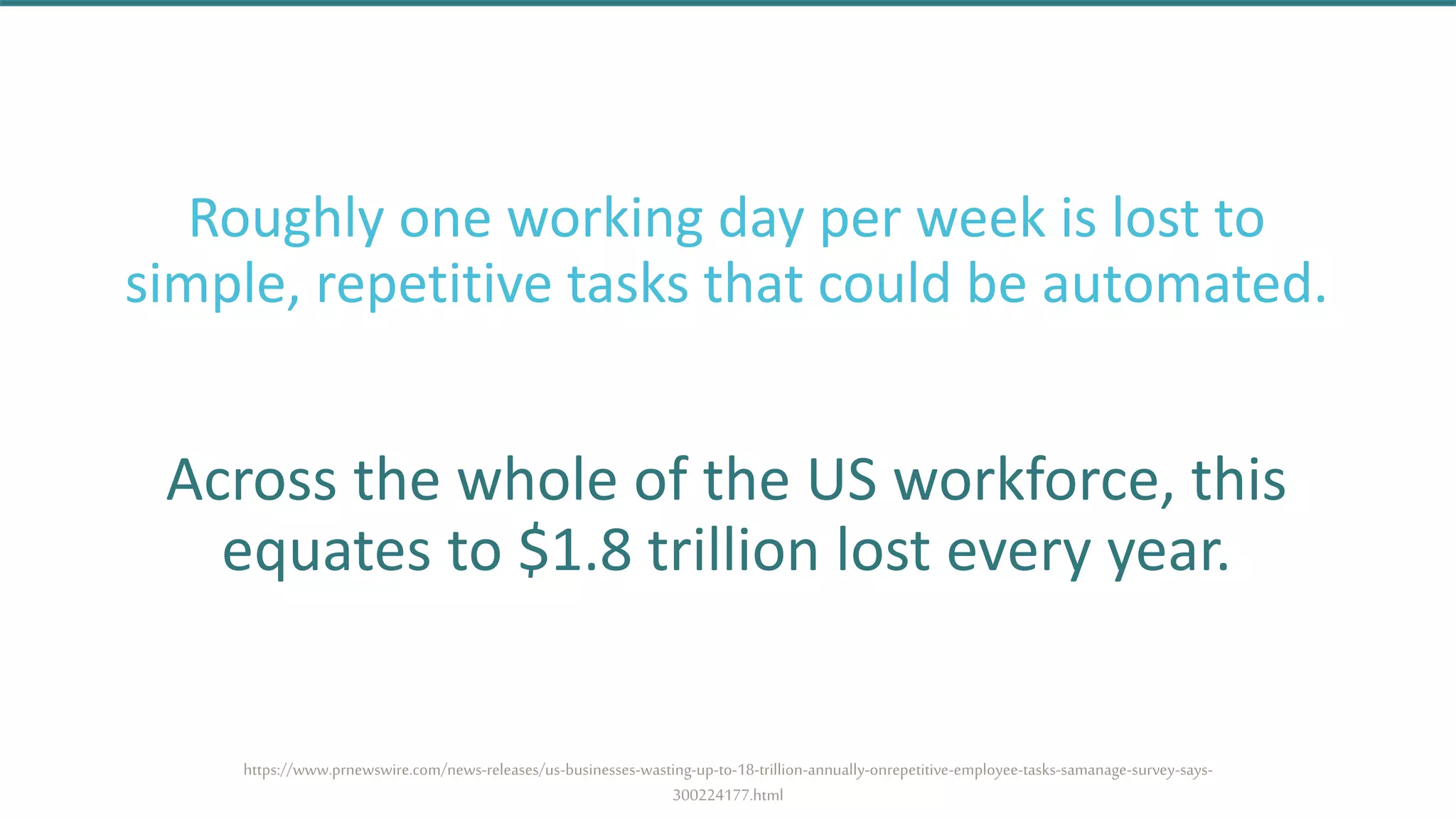 Roughly one working day per week is lost to simple, repetitive tasks that could be automated.

Across the whole of the US workforce, this equates to \$1.8 trillion lost every year.

https://www.prnewswire.com/news-releases/us-businesses-wasting-up-to-18-trillion-annually-onrepetitive-employee-tasks-samanage-survey-says-300224177.html